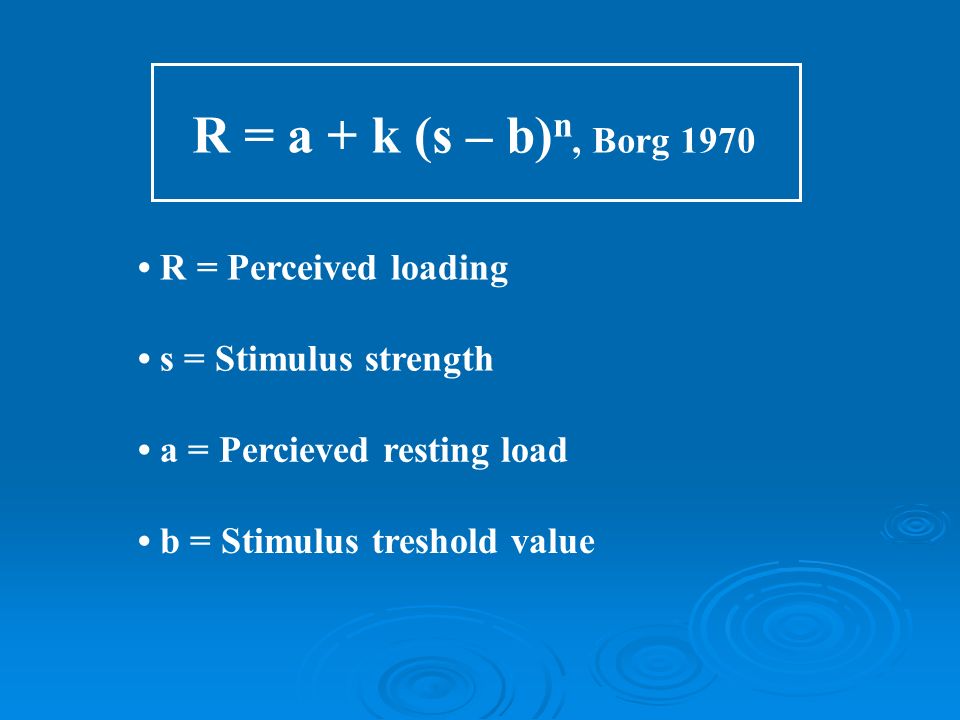 $R = a + k (s - b)^n$, Borg 1970

• R = Perceived loading

• s = Stimulus strength

• a = Percieved resting load

• b = Stimulus treshold value